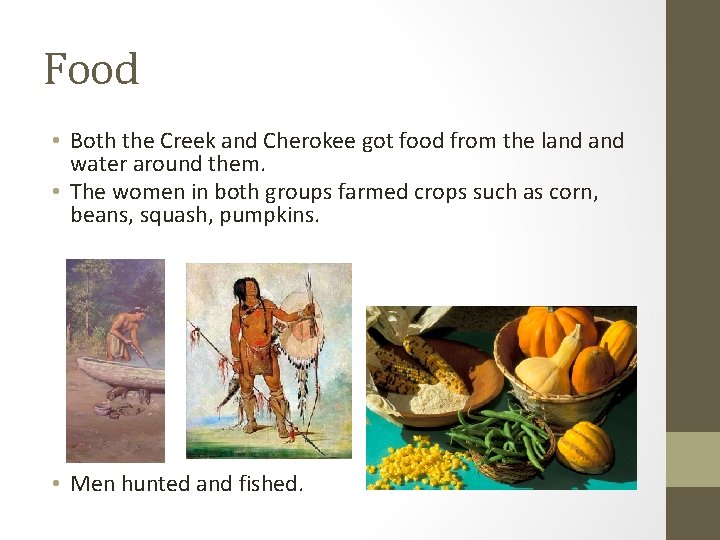 Food

• Both the Creek and Cherokee got food from the land and water around them.
• The women in both groups farmed crops such as corn, beans, squash, pumpkins.

• Men hunted and fished.